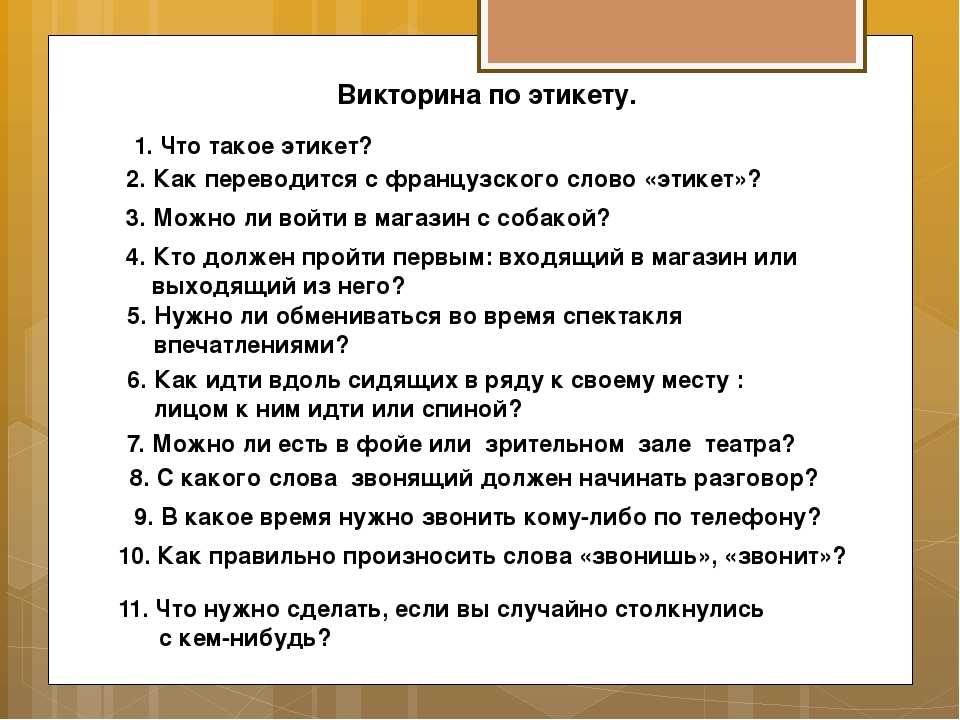 Викторина по этикету.

1. Что такое этикет?
2. Как переводится с французского слово «этикет»?
3. Можно ли войти в магазин с собакой?
4. Кто должен пройти первым: входящий в магазин или выходящий из него?
5. Нужно ли обмениваться во время спектакля впечатлениями?
6. Как идти вдоль сидящих в ряду к своему месту : лицом к ним идти или спиной?
7. Можно ли есть в фойе или зрительном зале театра?
8. С какого слова звонящий должен начинать разговор?
9. В какое время нужно звонить кому-либо по телефону?
10. Как правильно произносить слова «звонишь», «звонит»?
11. Что нужно сделать, если вы случайно столкнулись с кем-нибудь?